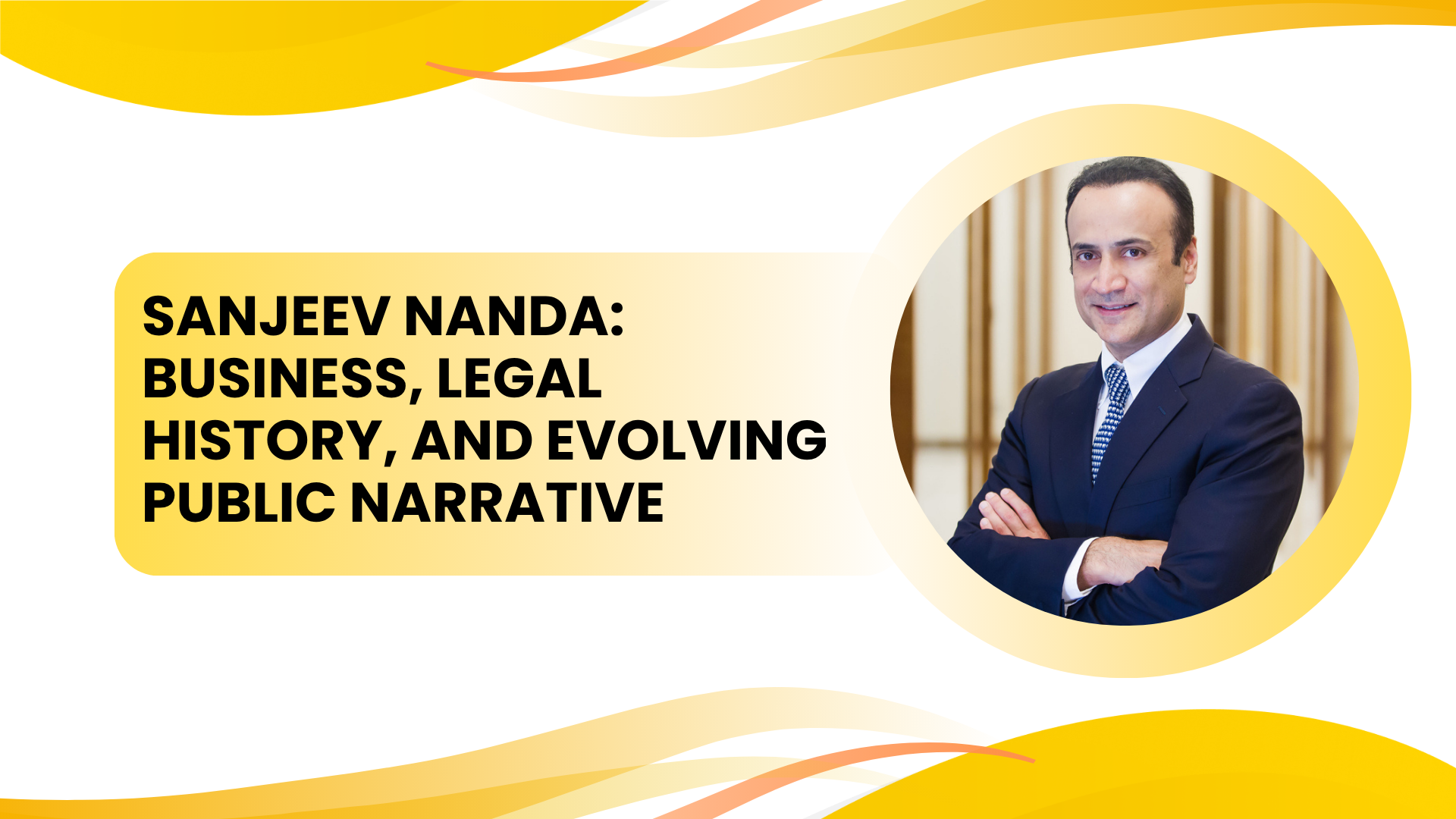 SANJEEV NANDA: BUSINESS, LEGAL HISTORY, AND EVOLVING PUBLIC NARRATIVE